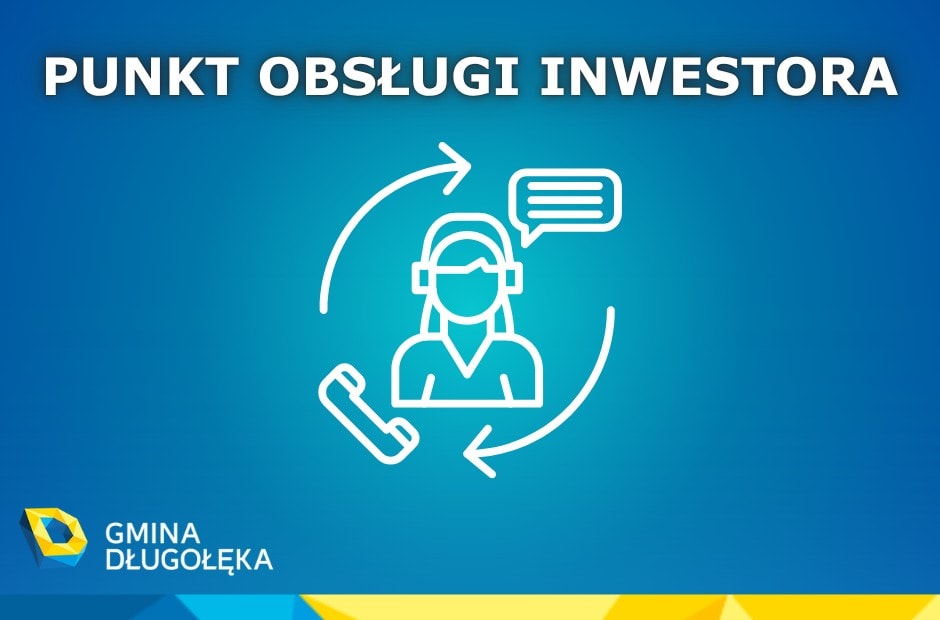 PUNKT OBSŁUGI INWESTORA

GMINA
DŁUGOŁĘKA